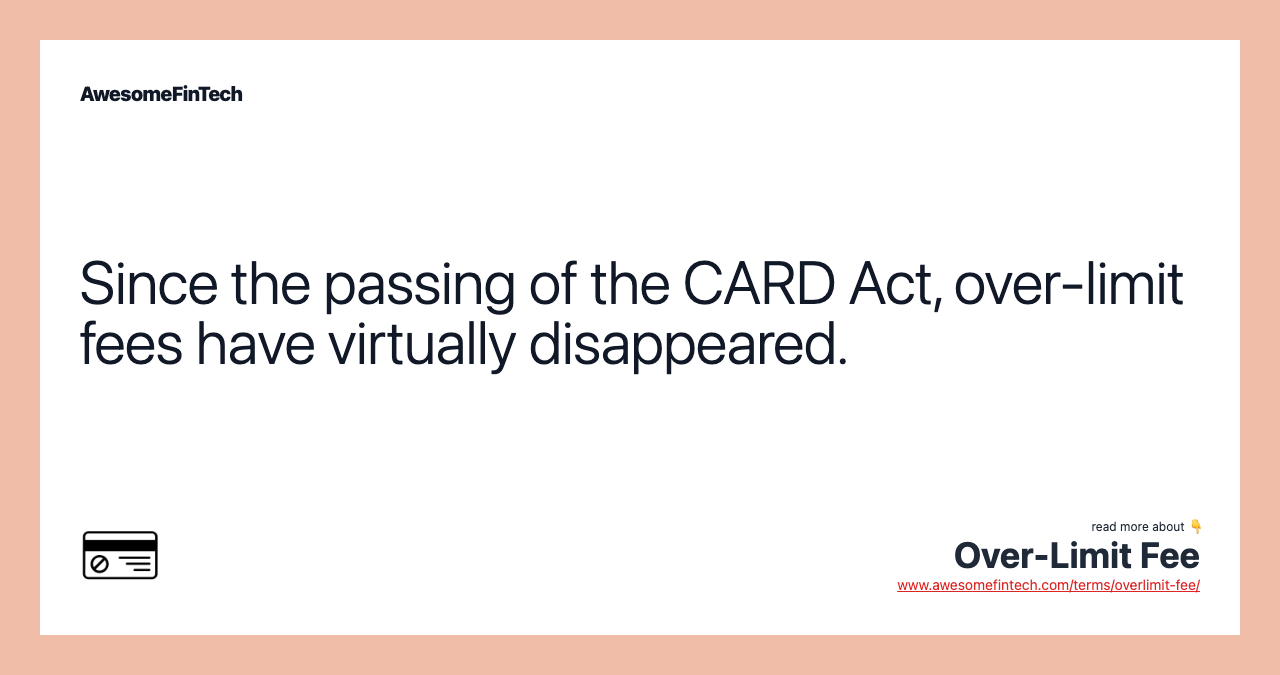 AwesomeFinTech

Since the passing of the CARD Act, over-limit fees have virtually disappeared.

read more about 👇
Over-Limit Fee
www.awesomefintech.com/terms/overlimit-fee/